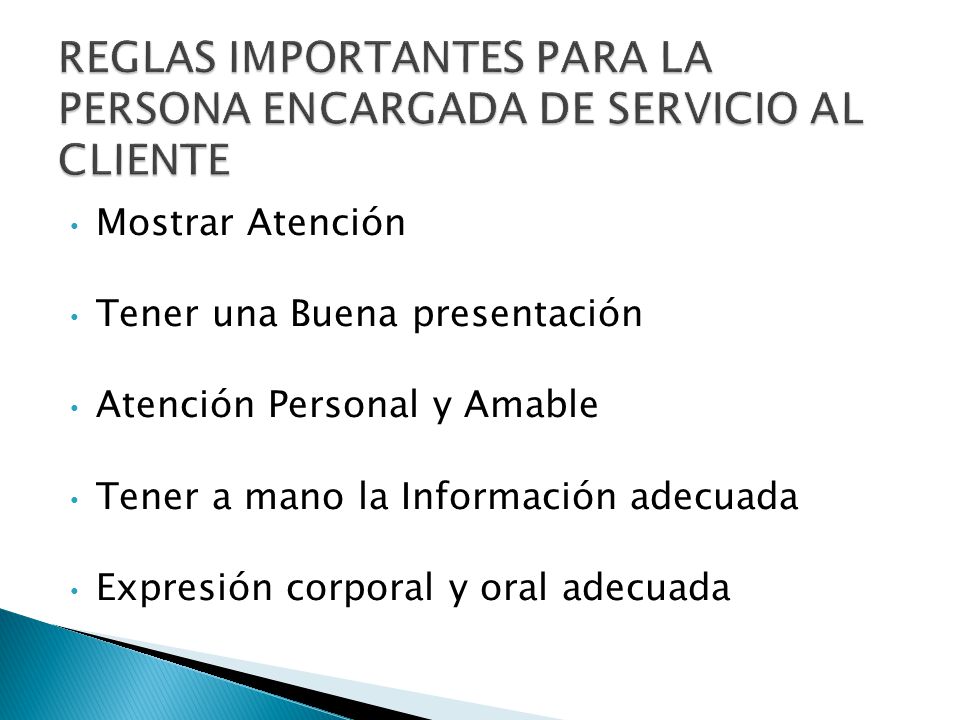 REGLAS IMPORTANTES PARA LA PERSONA ENCARGADA DE SERVICIO AL CLIENTE

• Mostrar Atención

• Tener una Buena presentación

• Atención Personal y Amable

• Tener a mano la Información adecuada

• Expresión corporal y oral adecuada